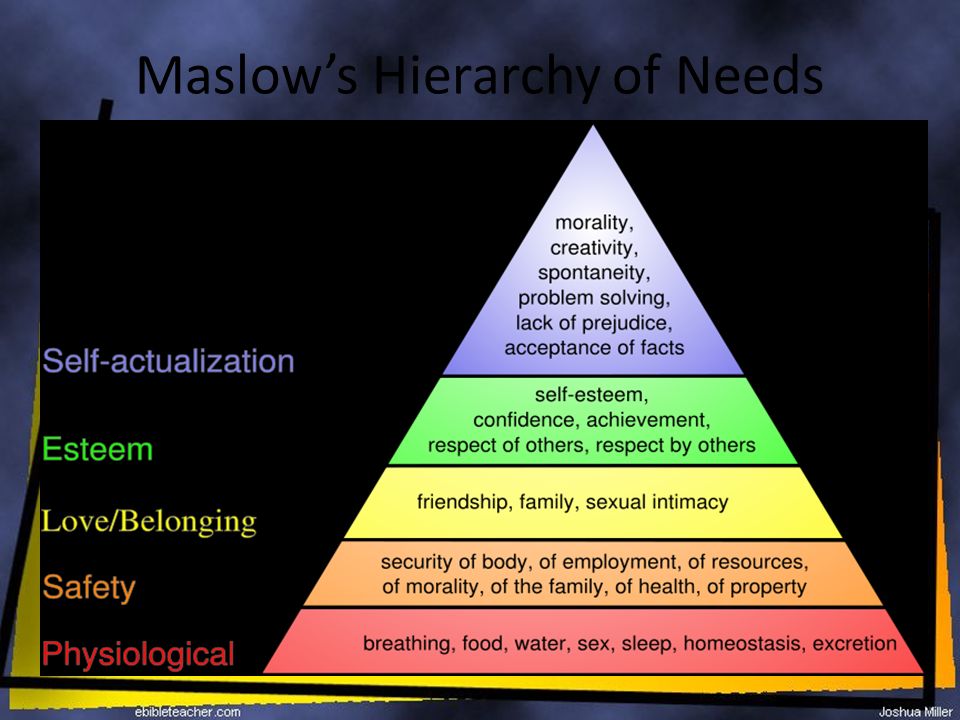 Maslow's Hierarchy of Needs

Self-actualization

morality, creativity, spontaneity, problem solving, lack of prejudice, acceptance of facts

Esteem

self-esteem, confidence, achievement, respect of others, respect by others

Love/Belonging

friendship, family, sexual intimacy

Safety

security of body, of employment, of resources, of morality, of the family, of health, of property

Physiological

breathing, food, water, sex, sleep, homeostasis, excretion

ebibleteacher.com

Joshua Miller